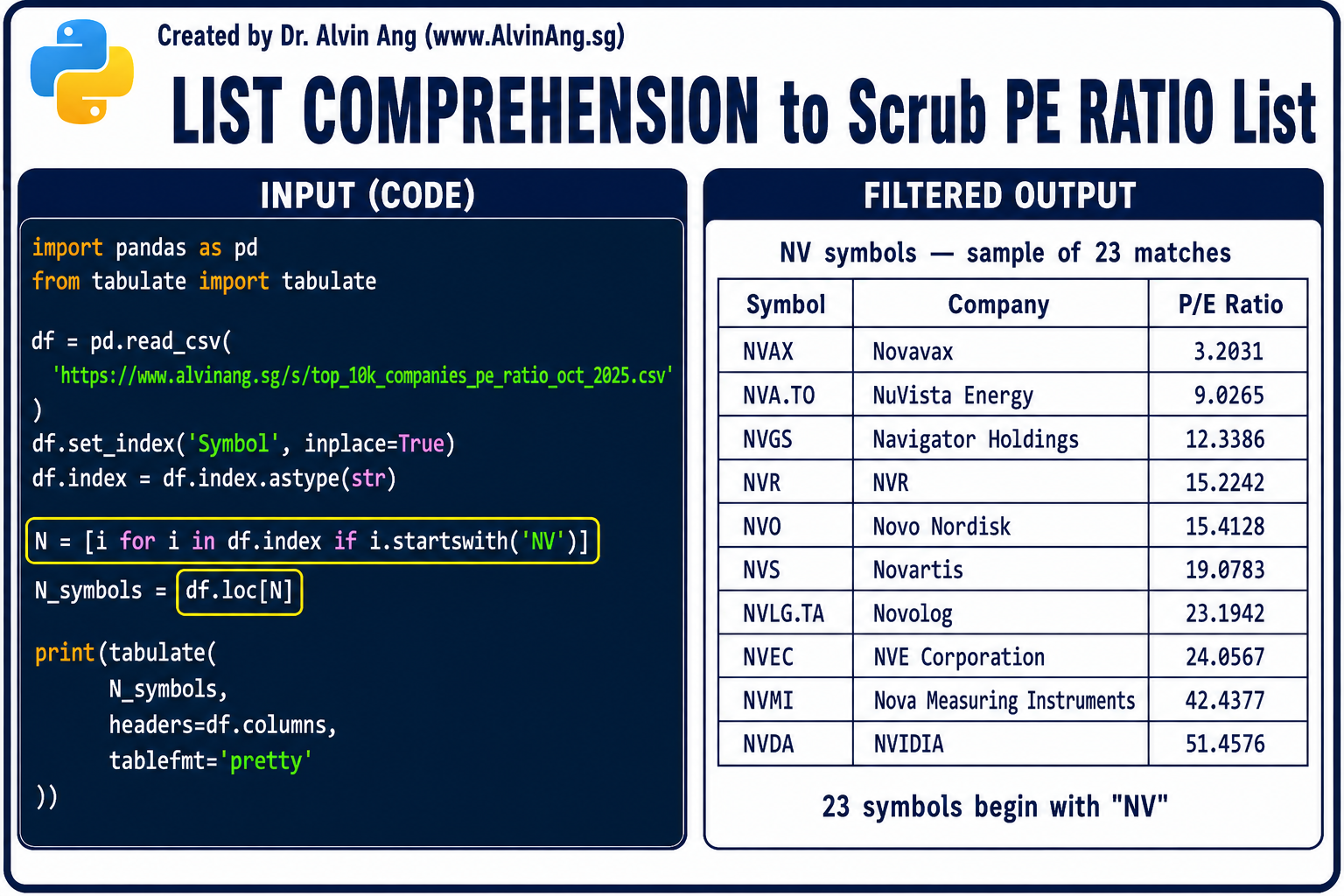 Created by Dr. Alvin Ang (www.AlvinAng.sg)

LIST COMPREHENSION to Scrub PE RATIO List

INPUT (CODE)

import pandas as pd
from tabulate import tabulate

df = pd.read_csv(
'https://www.alvinang.sg/s/top_10k_companies_pe_ratio_oct_2025.csv'
)
df.set_index('Symbol', inplace=True)
df.index = df.index.astype(str)

N = [i for i in df.index if i.startswith('NV')]
N_symbols = df.loc[N]

print(tabulate(
N_symbols,
headers=df.columns,
tablefmt='pretty'
))

FILTERED OUTPUT

NV symbols — sample of 23 matches

| Symbol | Company | P/E Ratio |
|---|---|---|
| NVAX | Novavax | 3.2031 |
| NVA.TO | NuVista Energy | 9.0265 |
| NVGS | Navigator Holdings | 12.3386 |
| NVR | NVR | 15.2242 |
| NVO | Novo Nordisk | 15.4128 |
| NVS | Novartis | 19.0783 |
| NVLG.TA | Novolog | 23.1942 |
| NVEC | NVE Corporation | 24.0567 |
| NVMI | Nova Measuring Instruments | 42.4377 |
| NVDA | NVIDIA | 51.4576 |

23 symbols begin with "NV"